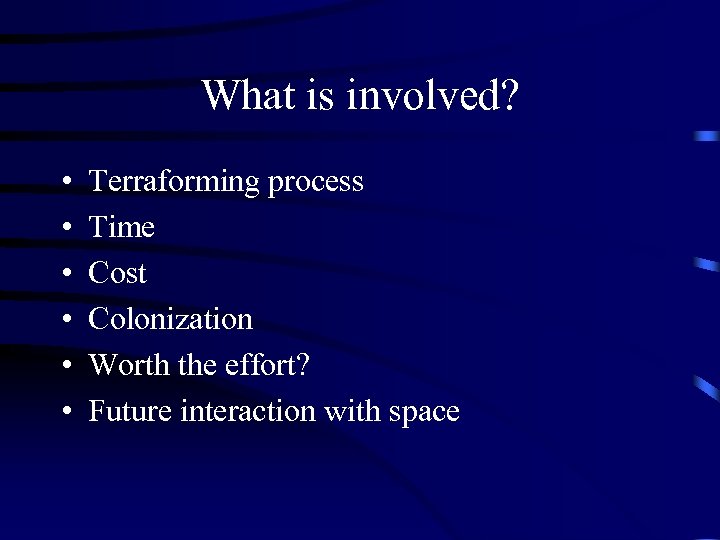 What is involved?

• Terraforming process
• Time
• Cost
• Colonization
• Worth the effort?
• Future interaction with space